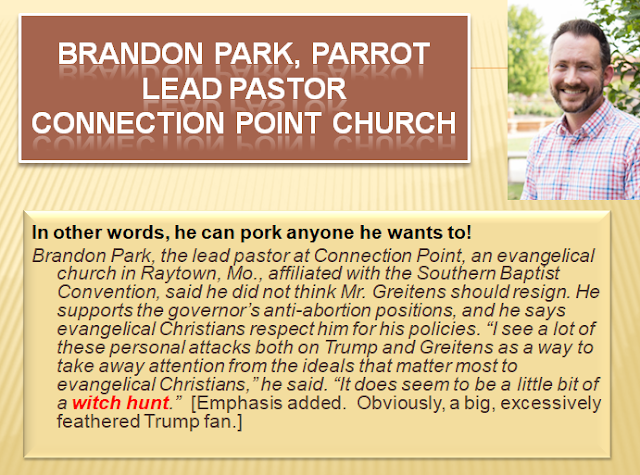 BRANDON PARK, PARROT
LEAD PASTOR
CONNECTION POINT CHURCH

In other words, he can pork anyone he wants to!

Brandon Park, the lead pastor at Connection Point, an evangelical church in Raytown, Mo., affiliated with the Southern Baptist Convention, said he did not think Mr. Greitens should resign. He supports the governor's anti-abortion positions, and he says evangelical Christians respect him for his policies. "I see a lot of these personal attacks both on Trump and Greitens as a way to take away attention from the ideals that matter most to evangelical Christians," he said. "It does seem to be a little bit of a witch hunt." [Emphasis added. Obviously, a big, excessively feathered Trump fan.]